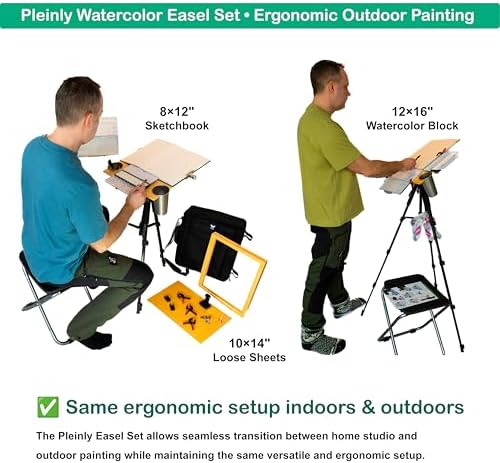 Pleinly Watercolor Easel Set • Ergonomic Outdoor Painting

8×12"
Sketchbook

12×16"
Watercolor Block

10×14"
Loose Sheets

✅ Same ergonomic setup indoors & outdoors

The Pleinly Easel Set allows seamless transition between home studio and outdoor painting while maintaining the same versatile and ergonomic setup.